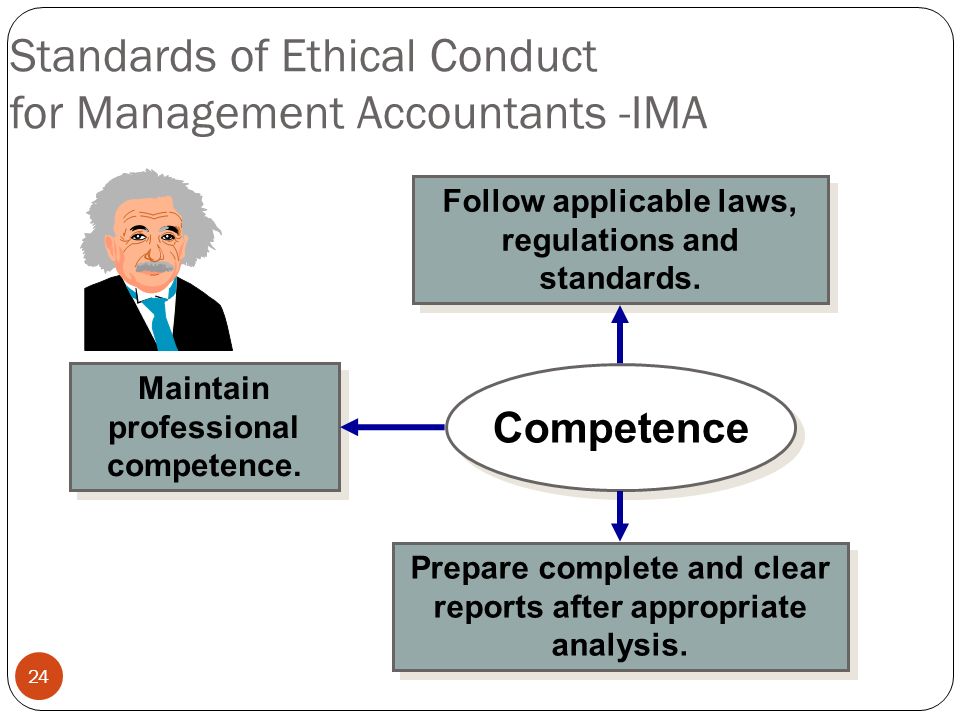 Standards of Ethical Conduct for Management Accountants -IMA

Follow applicable laws, regulations and standards.

Maintain professional competence.

Competence

Prepare complete and clear reports after appropriate analysis.

24